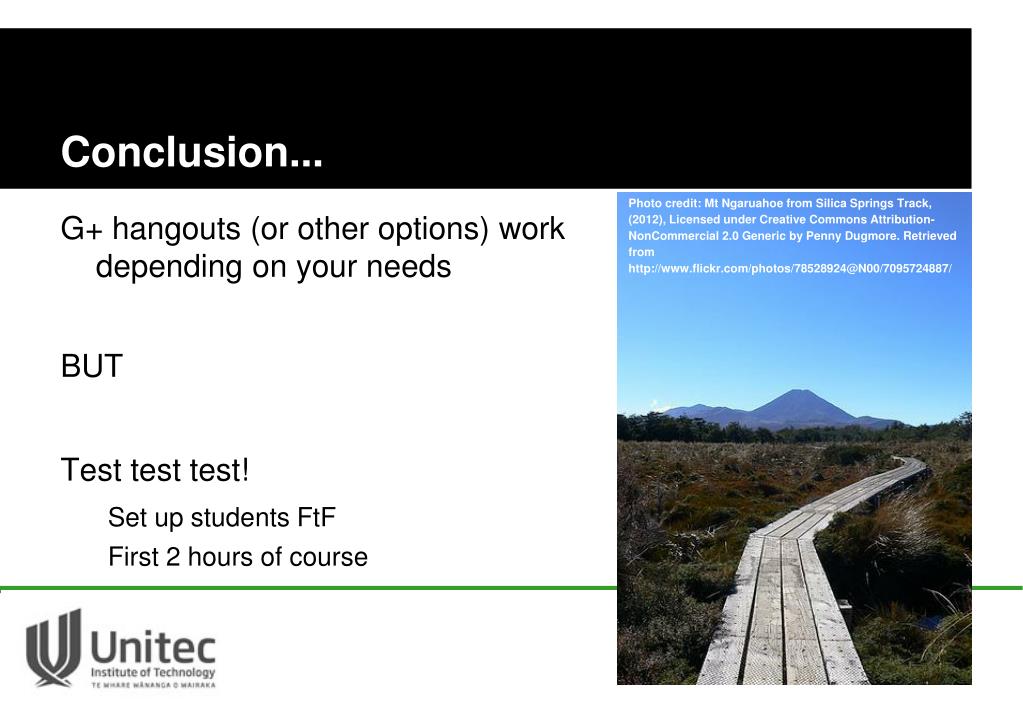 Conclusion...

G+ hangouts (or other options) work depending on your needs

BUT

Test test test!

Set up students FtF

First 2 hours of course

Photo credit: Mt Ngaruahoe from Silica Springs Track, (2012), Licensed under Creative Commons Attribution-NonCommercial 2.0 Generic by Penny Dugmore. Retrieved from http://www.flickr.com/photos/78528924@N00/7095724887/

Unitec
Institute of Technology
TE WHARE WĀNANGA O WAIRAKA